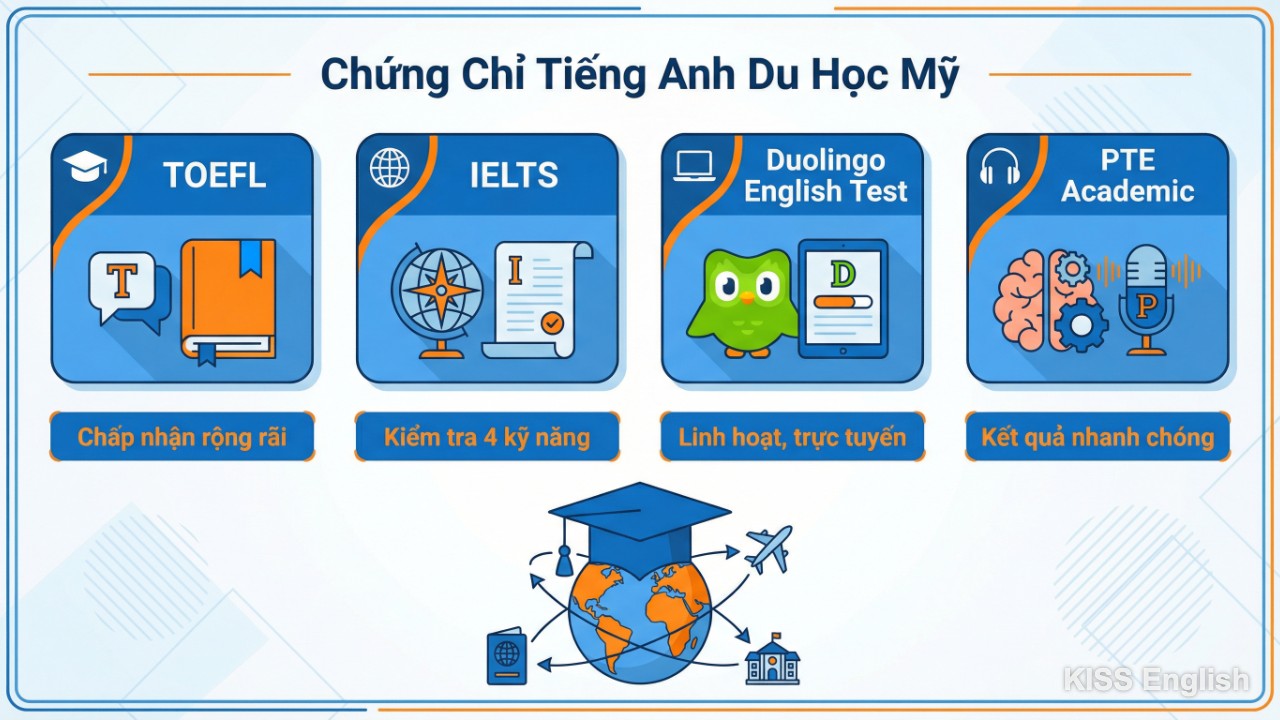 Chứng Chỉ Tiếng Anh Du Học Mỹ

TOEFL

T

Chấp nhận rộng rãi

IELTS

I

Kiểm tra 4 kỹ năng

Duolingo English Test

D

Linh hoạt, trực tuyến

PTE Academic

P

Kết quả nhanh chóng

KISS English